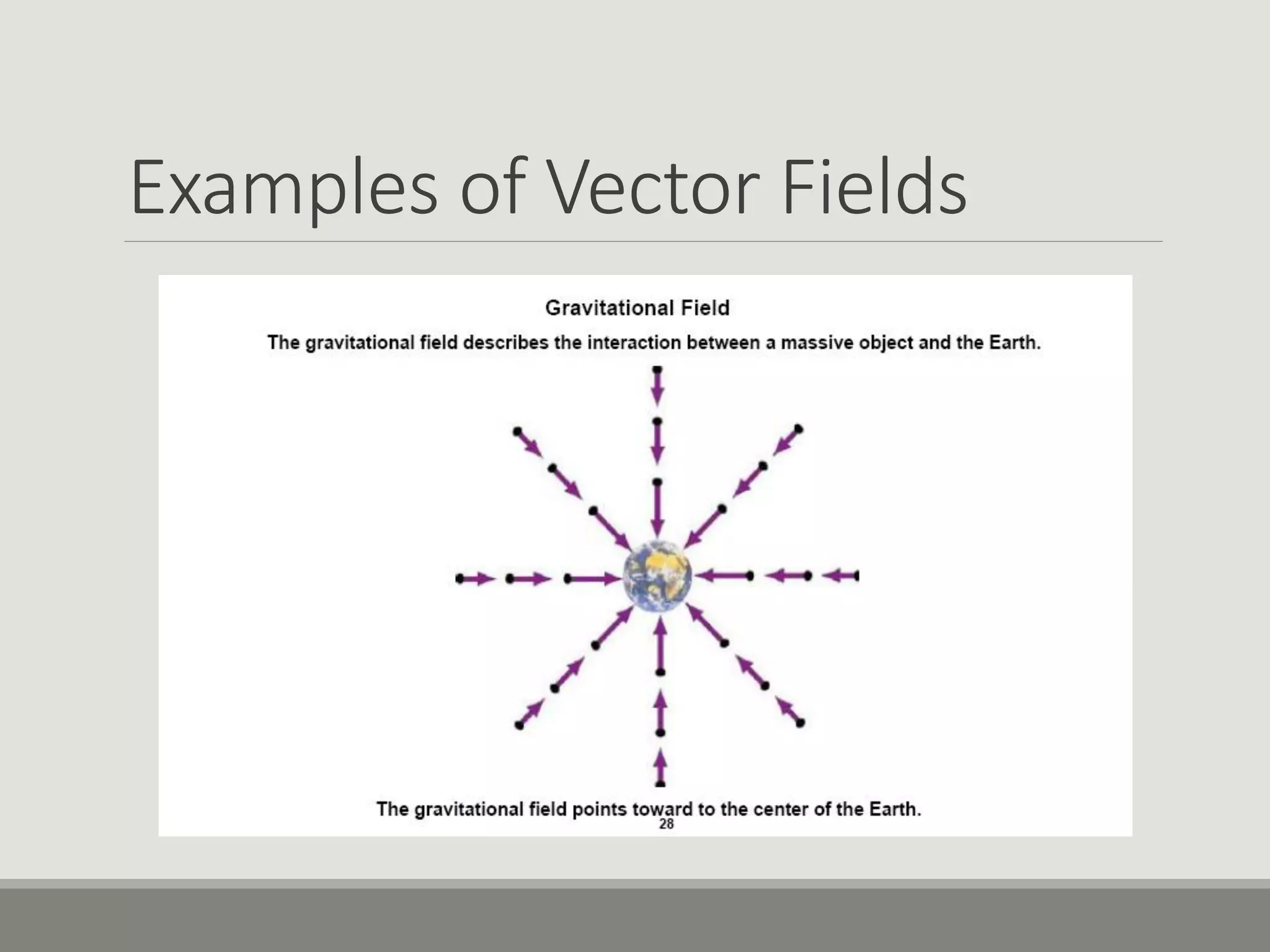 Examples of Vector Fields

Gravitational Field

The gravitational field describes the interaction between a massive object and the Earth.

The gravitational field points toward to the center of the Earth.

28